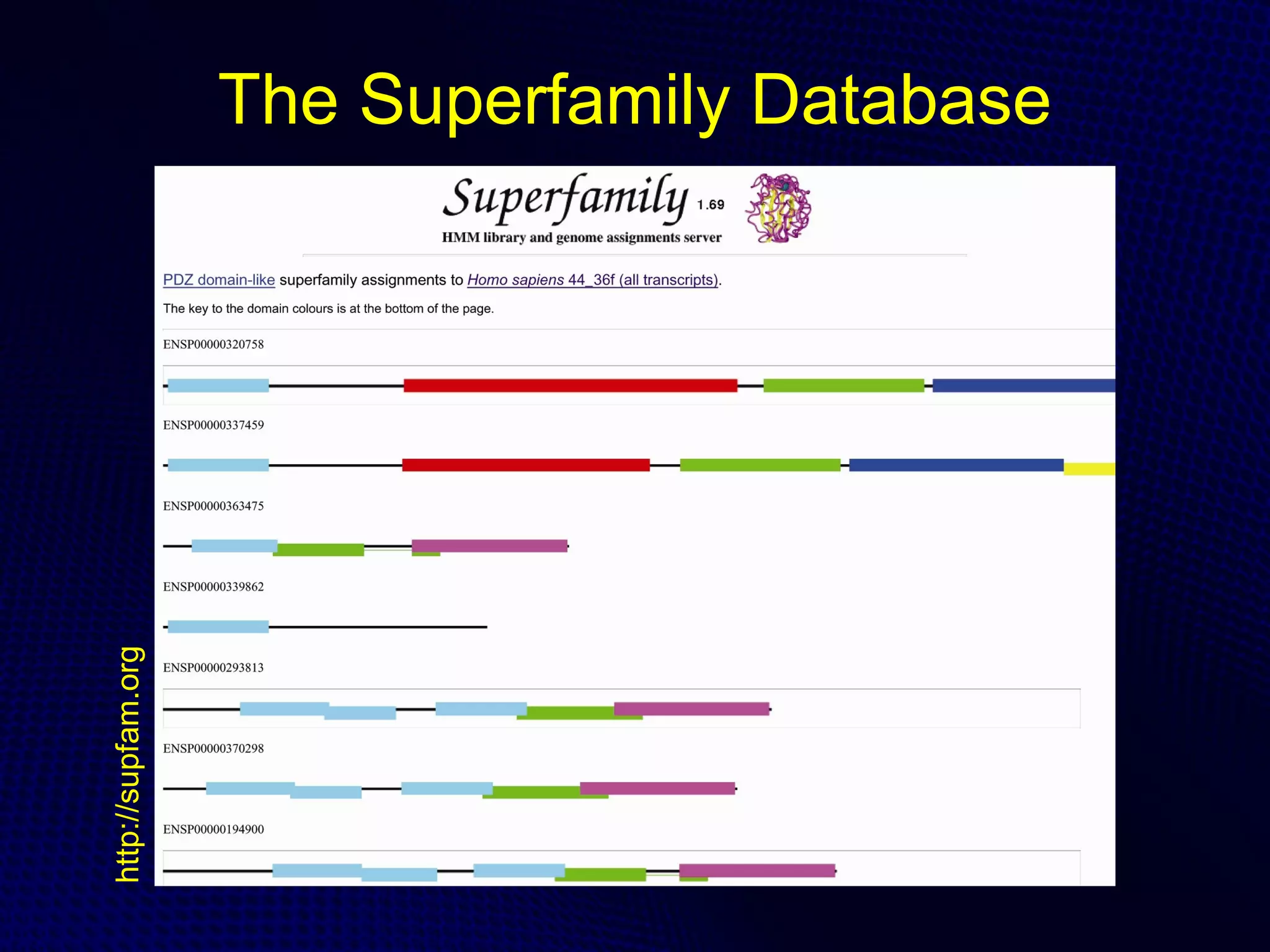 The Superfamily Database

Superfamily 1.69

HMM library and genome assignments server

PDZ domain-like superfamily assignments to Homo sapiens 44_36f (all transcripts).

The key to the domain colours is at the bottom of the page.

ENSP00000320758

ENSP00000337459

ENSP00000363475

ENSP00000339862

ENSP00000293813

ENSP00000370298

ENSP00000194900

http://supfam.org